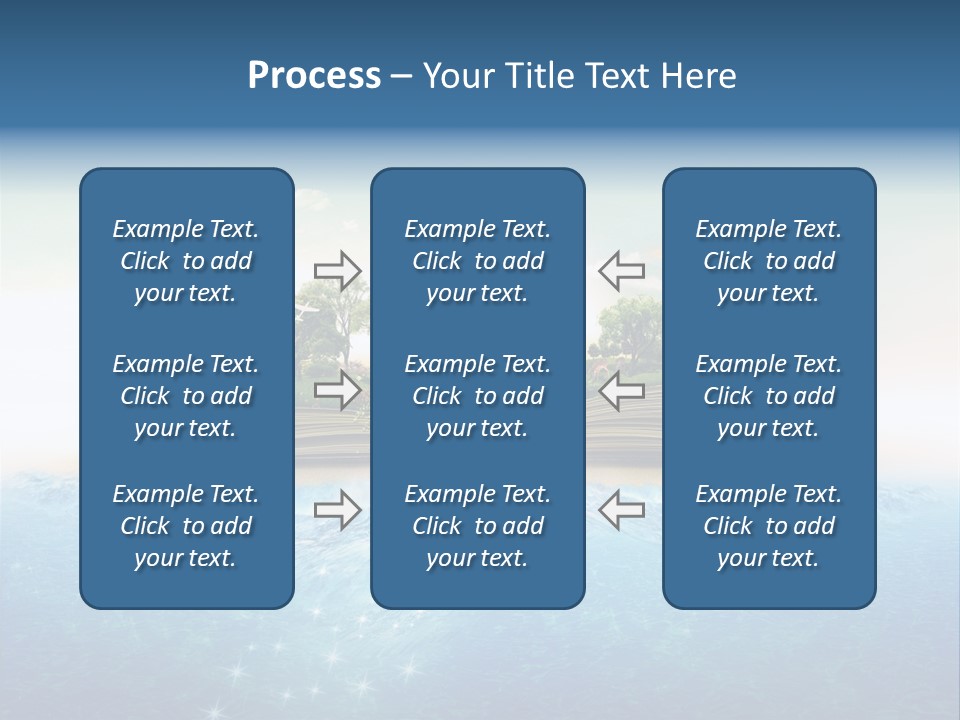 Process – Your Title Text Here

Example Text. Click to add your text.

Example Text. Click to add your text.

Example Text. Click to add your text.

Example Text. Click to add your text.

Example Text. Click to add your text.

Example Text. Click to add your text.

Example Text. Click to add your text.

Example Text. Click to add your text.

Example Text. Click to add your text.